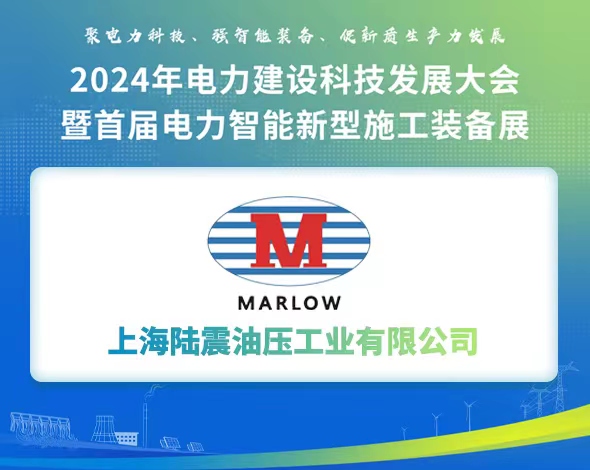 聚电力科技、强智能装备、促新质生产力发展

2024年电力建设科技发展大会
暨首届电力智能新型施工装备展

M

MARLOW

上海陆震油压工业有限公司